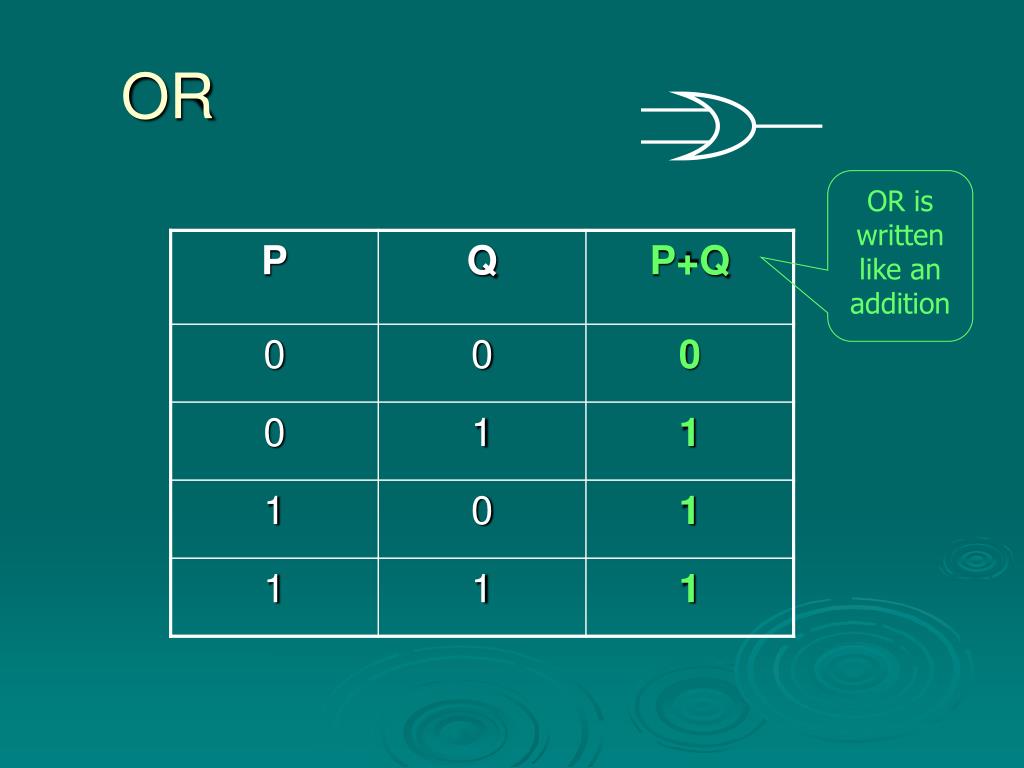 OR

| P | Q | P+Q |
|---|---|---|
| 0 | 0 | 0 |
| 0 | 1 | 1 |
| 1 | 0 | 1 |
| 1 | 1 | 1 |

OR is written like an addition